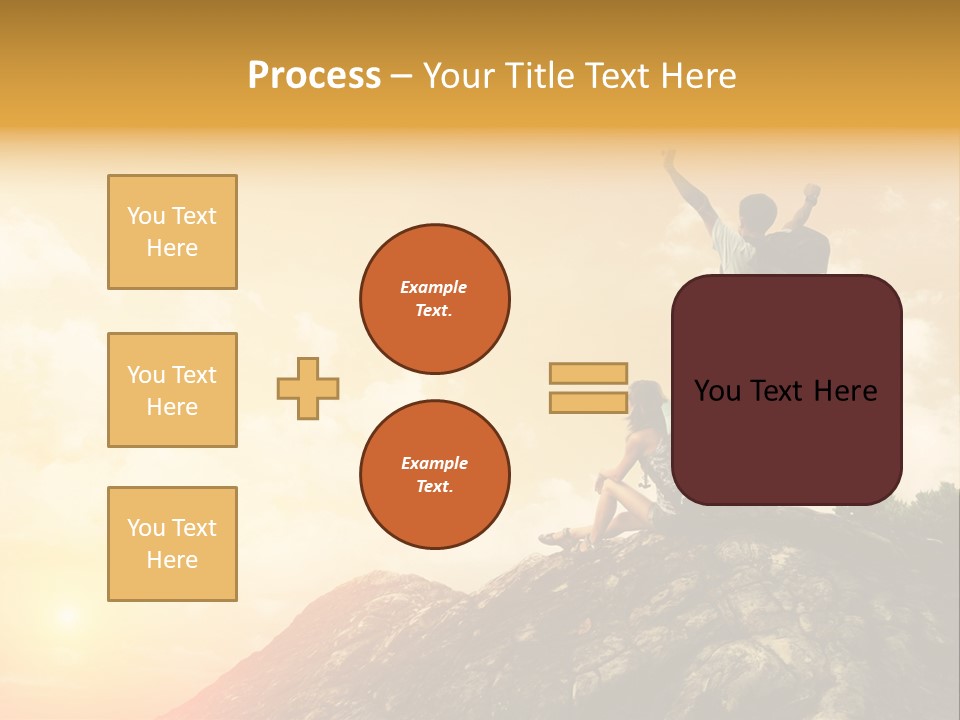 Process – Your Title Text Here

You Text Here

You Text Here

You Text Here

Example Text.

Example Text.

You Text Here